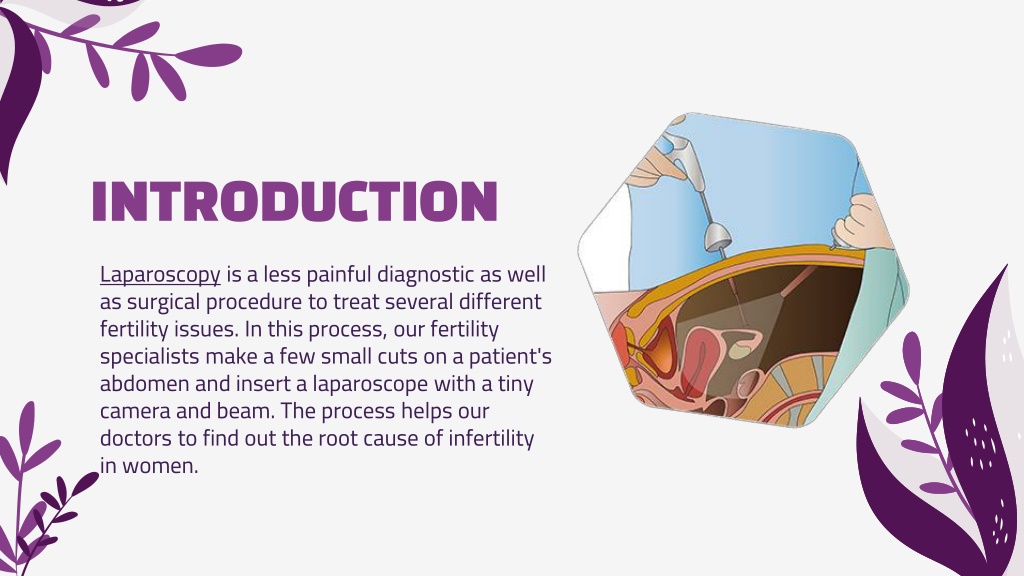 INTRODUCTION

Laparoscopy is a less painful diagnostic as well as surgical procedure to treat several different fertility issues. In this process, our fertility specialists make a few small cuts on a patient's abdomen and insert a laparoscope with a tiny camera and beam. The process helps our doctors to find out the root cause of infertility in women.